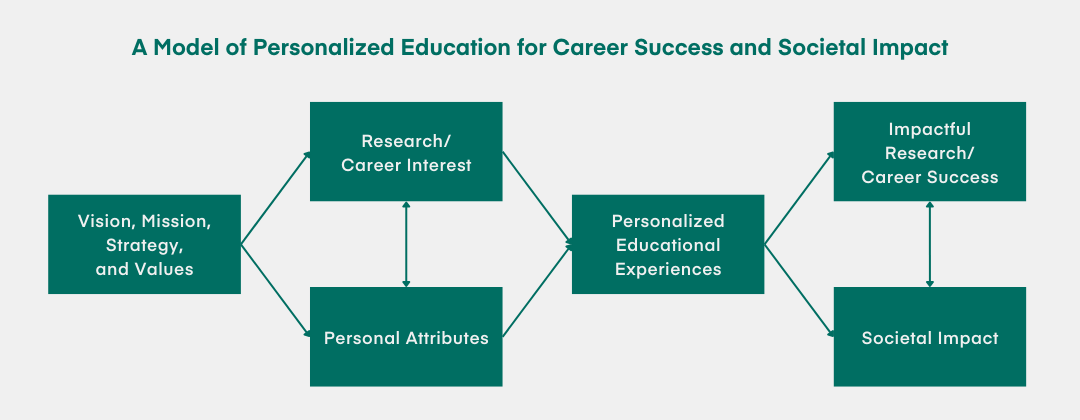 A Model of Personalized Education for Career Success and Societal Impact

Vision, Mission, Strategy, and Values

Research/ Career Interest

Personal Attributes

Personalized Educational Experiences

Impactful Research/ Career Success

Societal Impact